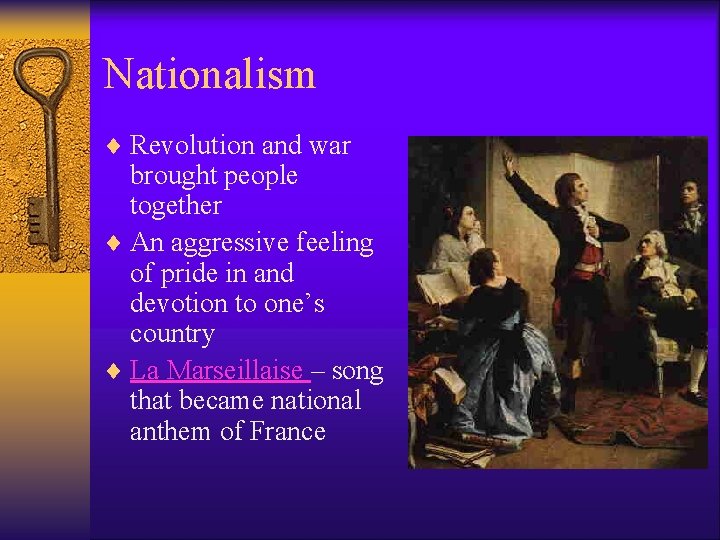 Nationalism

♦ Revolution and war brought people together
♦ An aggressive feeling of pride in and devotion to one’s country
♦ La Marseillaise – song that became national anthem of France